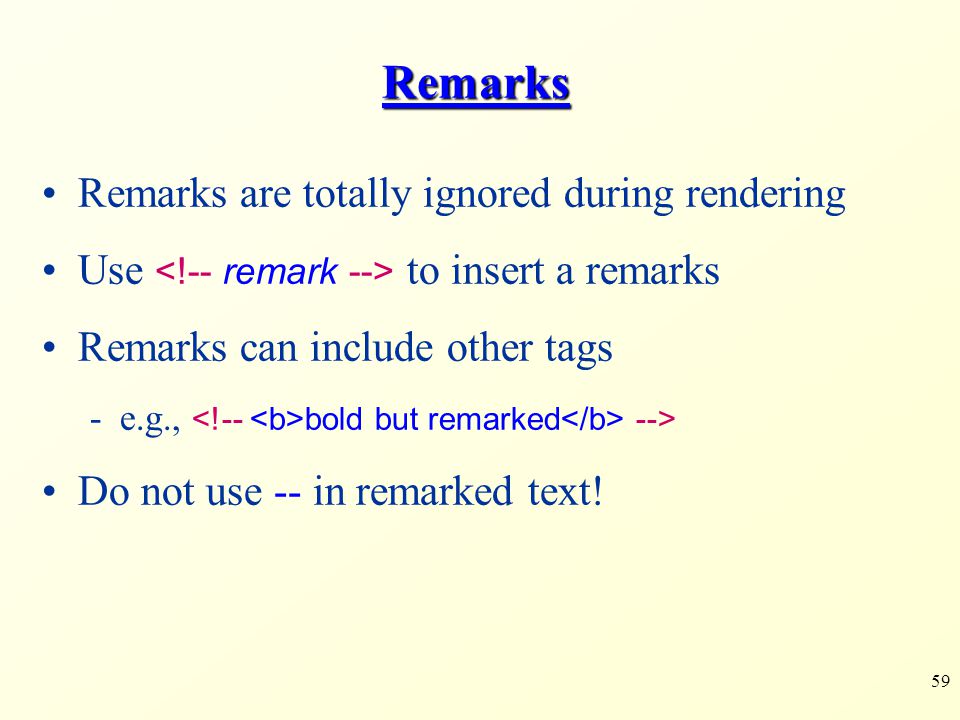 Remarks

• Remarks are totally ignored during rendering

• Use <!-- remark --> to insert a remarks

• Remarks can include other tags

- e.g., <!-- <b>bold but remarked</b> -->

• Do not use -- in remarked text!

59